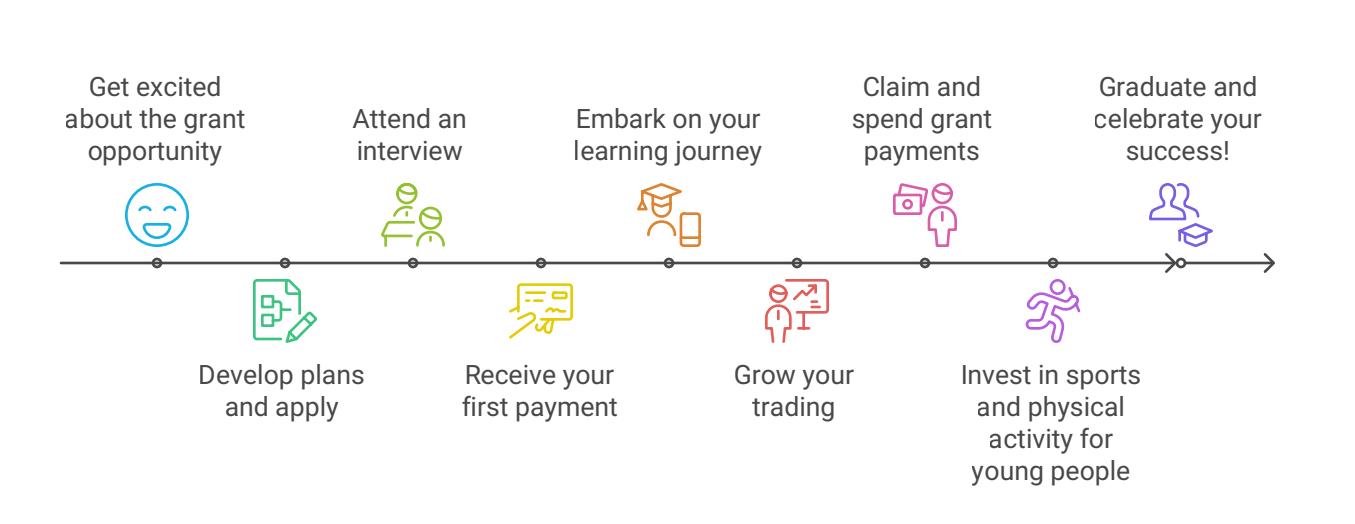 Get excited about the grant opportunity

Develop plans and apply

Attend an interview

Receive your first payment

Embark on your learning journey

Grow your trading

Claim and spend grant payments

Invest in sports and physical activity for young people

Graduate and celebrate your success!